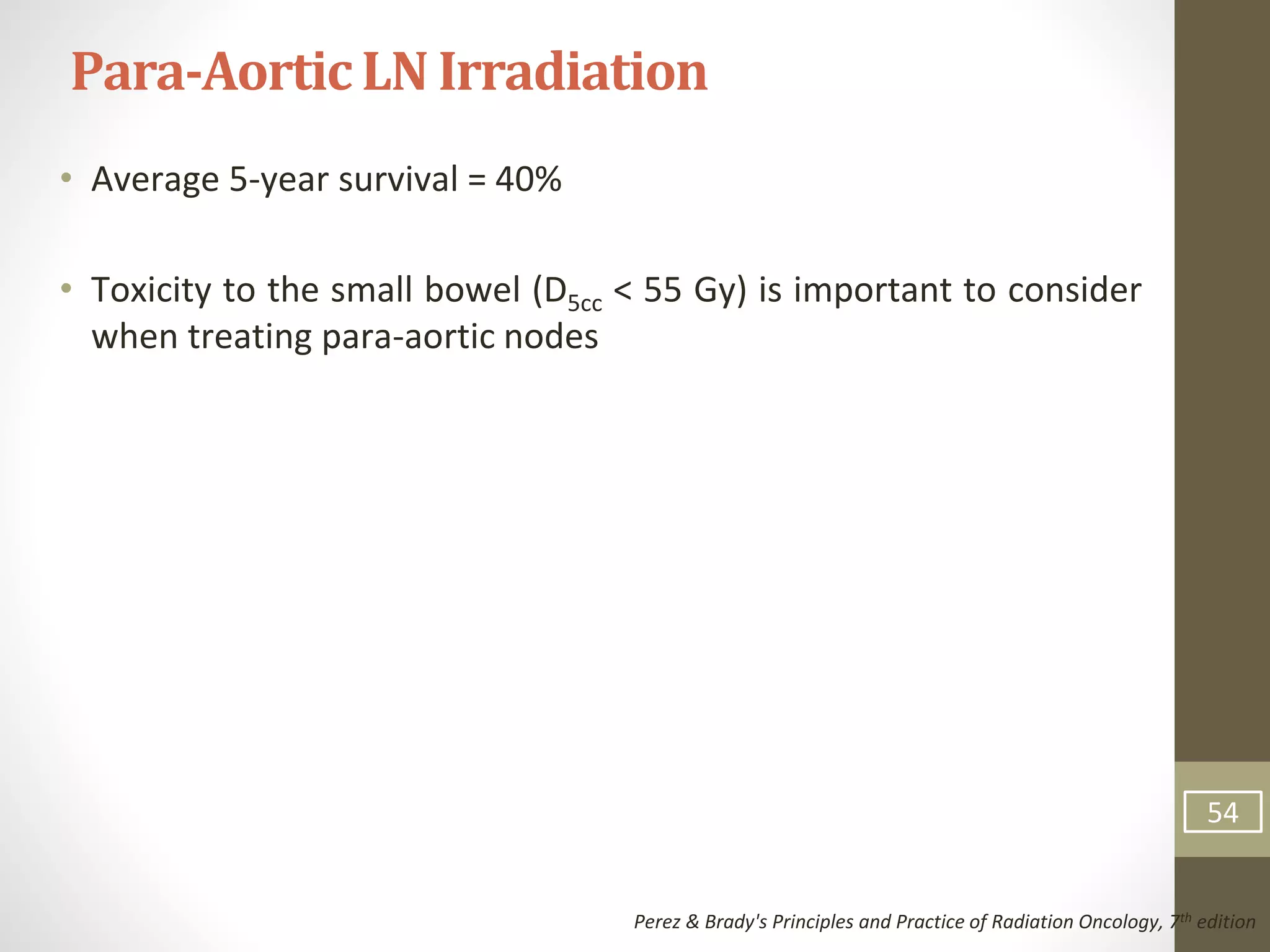 Para-Aortic LN Irradiation

• Average 5-year survival = 40%

• Toxicity to the small bowel ($D_{5cc}$ < 55 Gy) is important to consider when treating para-aortic nodes

54

Perez & Brady's Principles and Practice of Radiation Oncology, $7^{th}$ edition